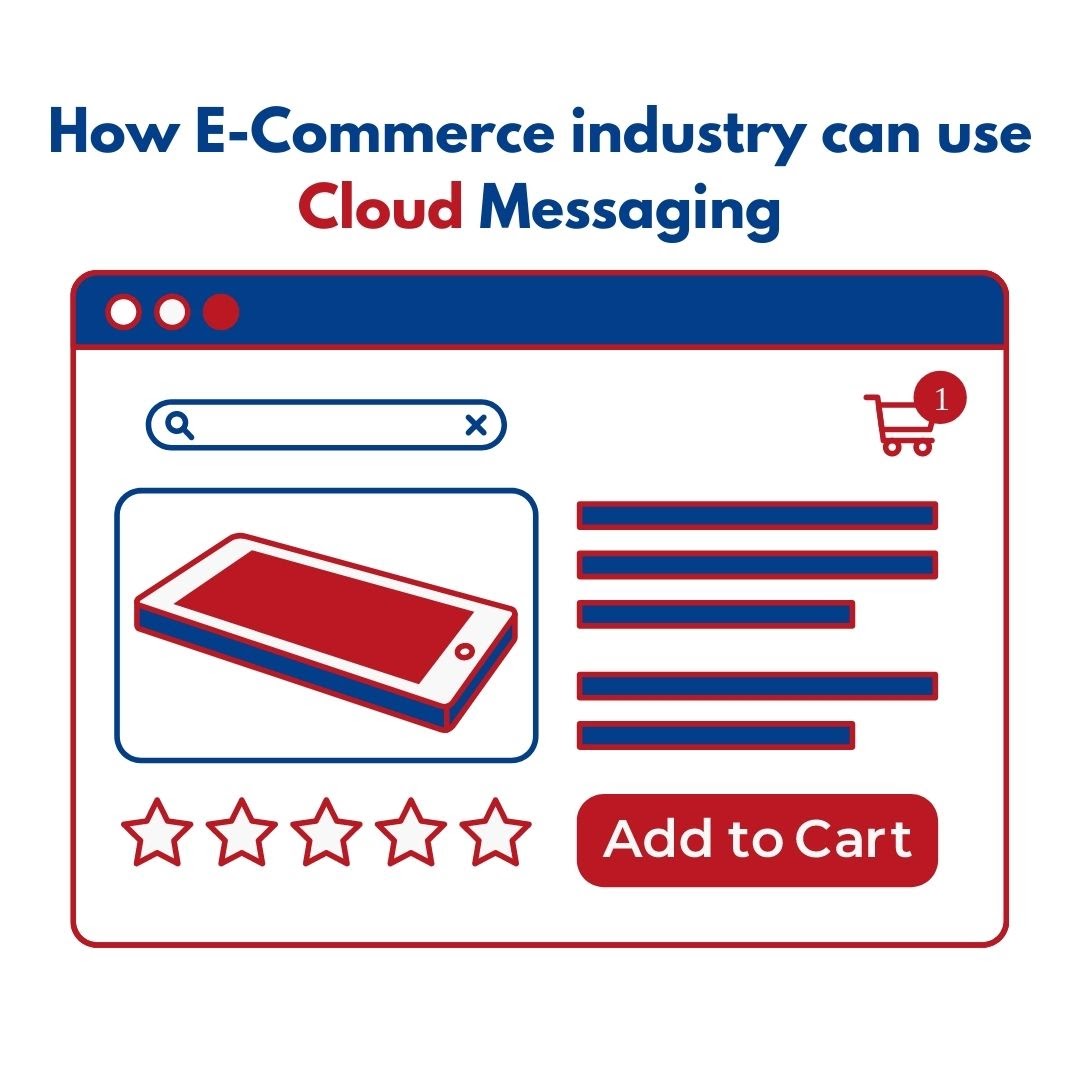 How E-Commerce industry can use Cloud Messaging

1

Add to Cart